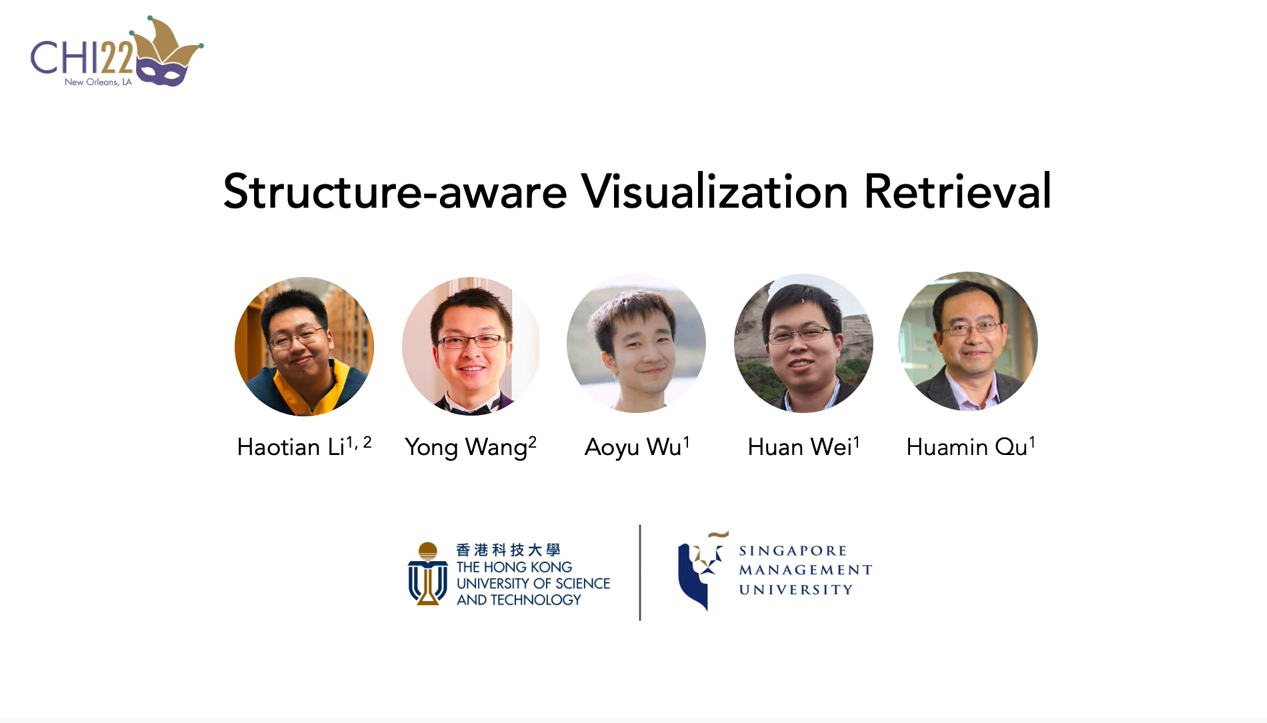 CHI22
New Orleans, LA

Structure-aware Visualization Retrieval

Haotian Li$^{1, 2}$ Yong Wang$^{2}$ Aoyu Wu$^{1}$ Huan Wei$^{1}$ Huamin Qu$^{1}$

香港科技大學
THE HONG KONG UNIVERSITY OF SCIENCE AND TECHNOLOGY

SINGAPORE MANAGEMENT UNIVERSITY